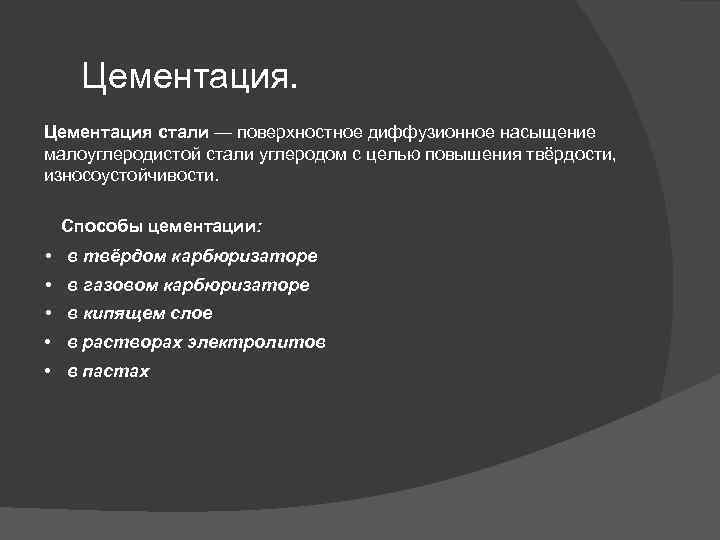 Цементация.

Цементация стали — поверхностное диффузионное насыщение малоуглеродистой стали углеродом с целью повышения твёрдости, износоустойчивости.

Способы цементации:

• в твёрдом карбюризаторе
• в газовом карбюризаторе
• в кипящем слое
• в растворах электролитов
• в пастах